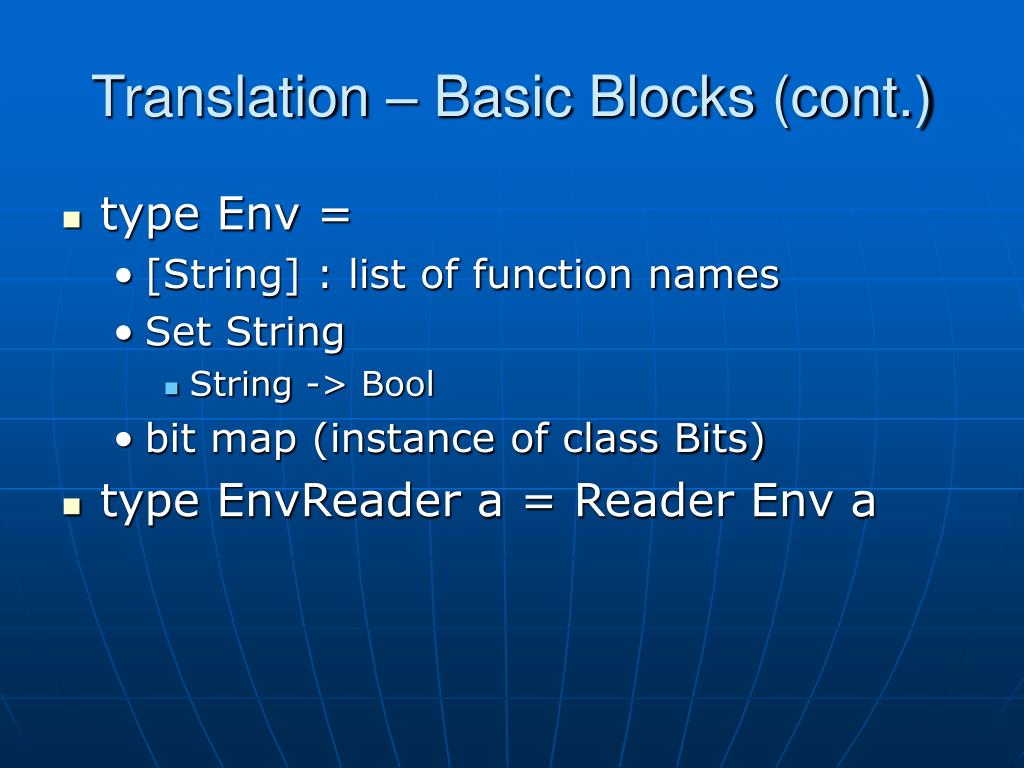 Translation – Basic Blocks (cont.)

type Env =
[String] : list of function names
Set String
String -> Bool
bit map (instance of class Bits)
type EnvReader a = Reader Env a